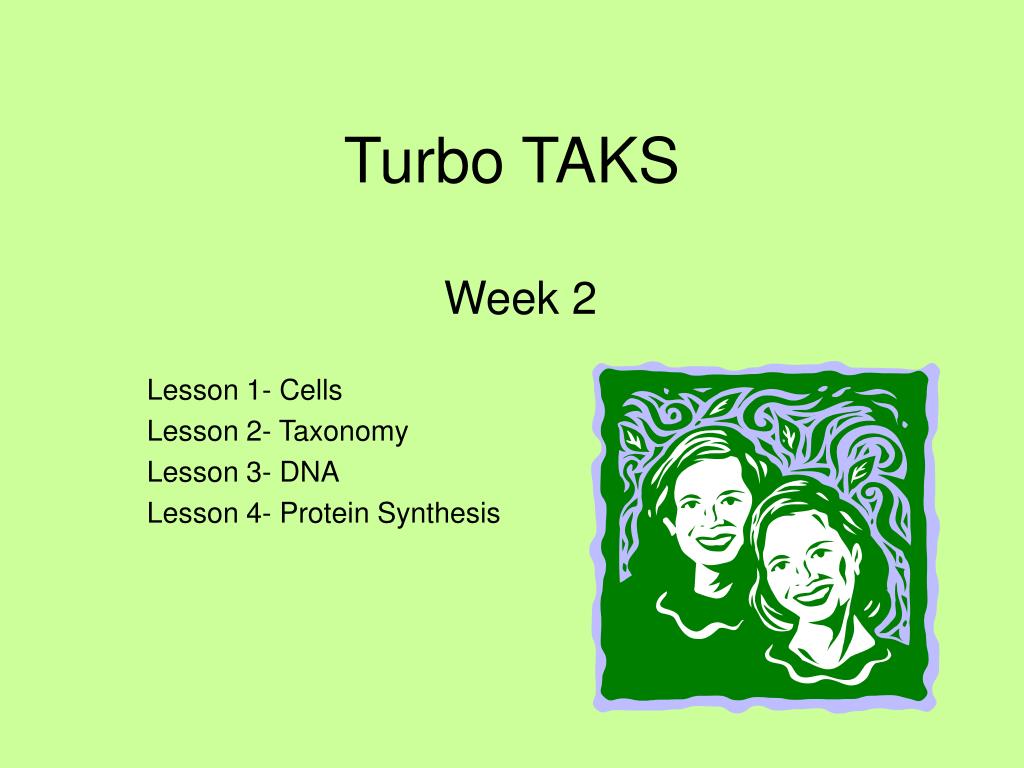 Turbo TAKS

Week 2

Lesson 1- Cells
Lesson 2- Taxonomy
Lesson 3- DNA
Lesson 4- Protein Synthesis